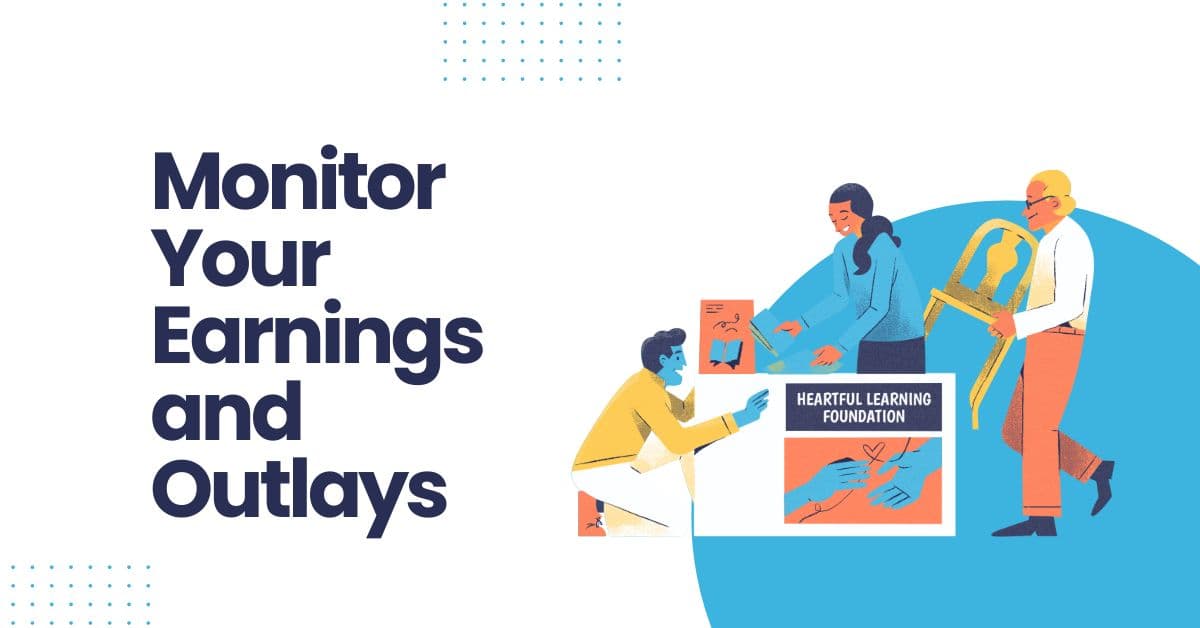 Monitor Your Earnings and Outlays

HEARTFUL LEARNING FOUNDATION